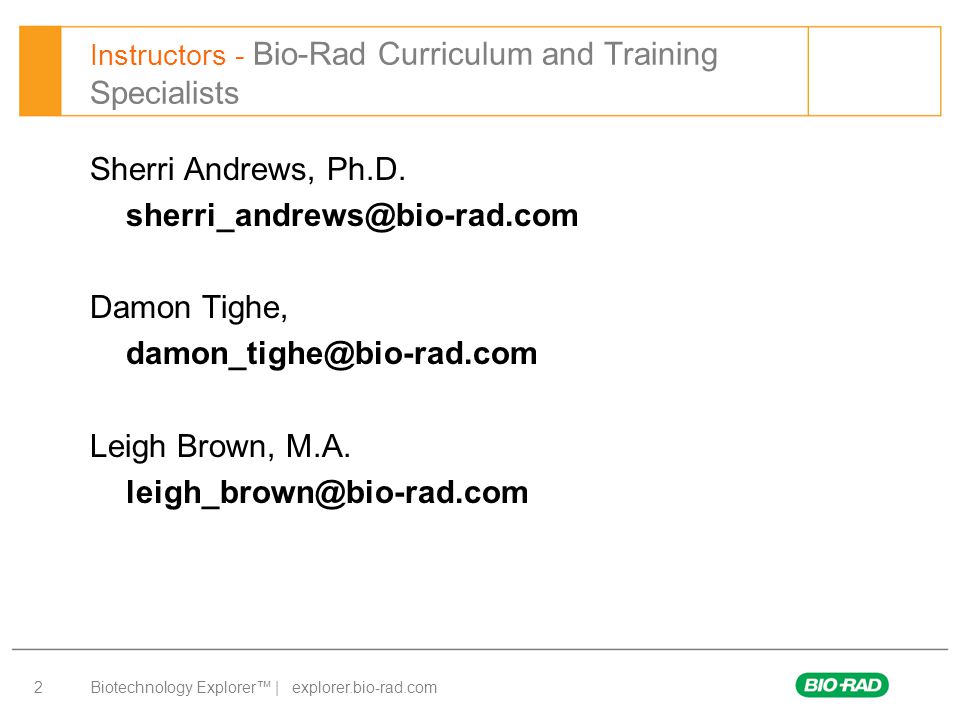 Instructors - Bio-Rad Curriculum and Training Specialists

Sherri Andrews, Ph.D.
sherri_andrews@bio-rad.com

Damon Tighe,
damon_tighe@bio-rad.com

Leigh Brown, M.A.
leigh_brown@bio-rad.com

2 Biotechnology Explorer™ | explorer.bio-rad.com

BIO-RAD